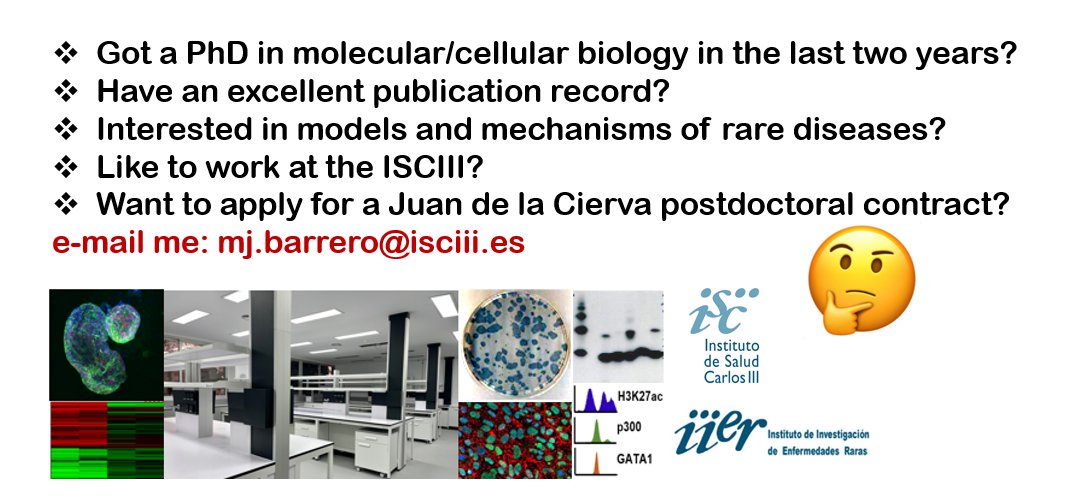 ❖ Got a PhD in molecular/cellular biology in the last two years?
❖ Have an excellent publication record?
❖ Interested in models and mechanisms of rare diseases?
❖ Like to work at the ISCIII?
❖ Want to apply for a Juan de la Cierva postdoctoral contract?

e-mail me: mj.barrero@isciii.es

H3K27ac
p300
GATA1

isc
Instituto de Salud Carlos III

iier Instituto de Investigación de Enfermedades Raras